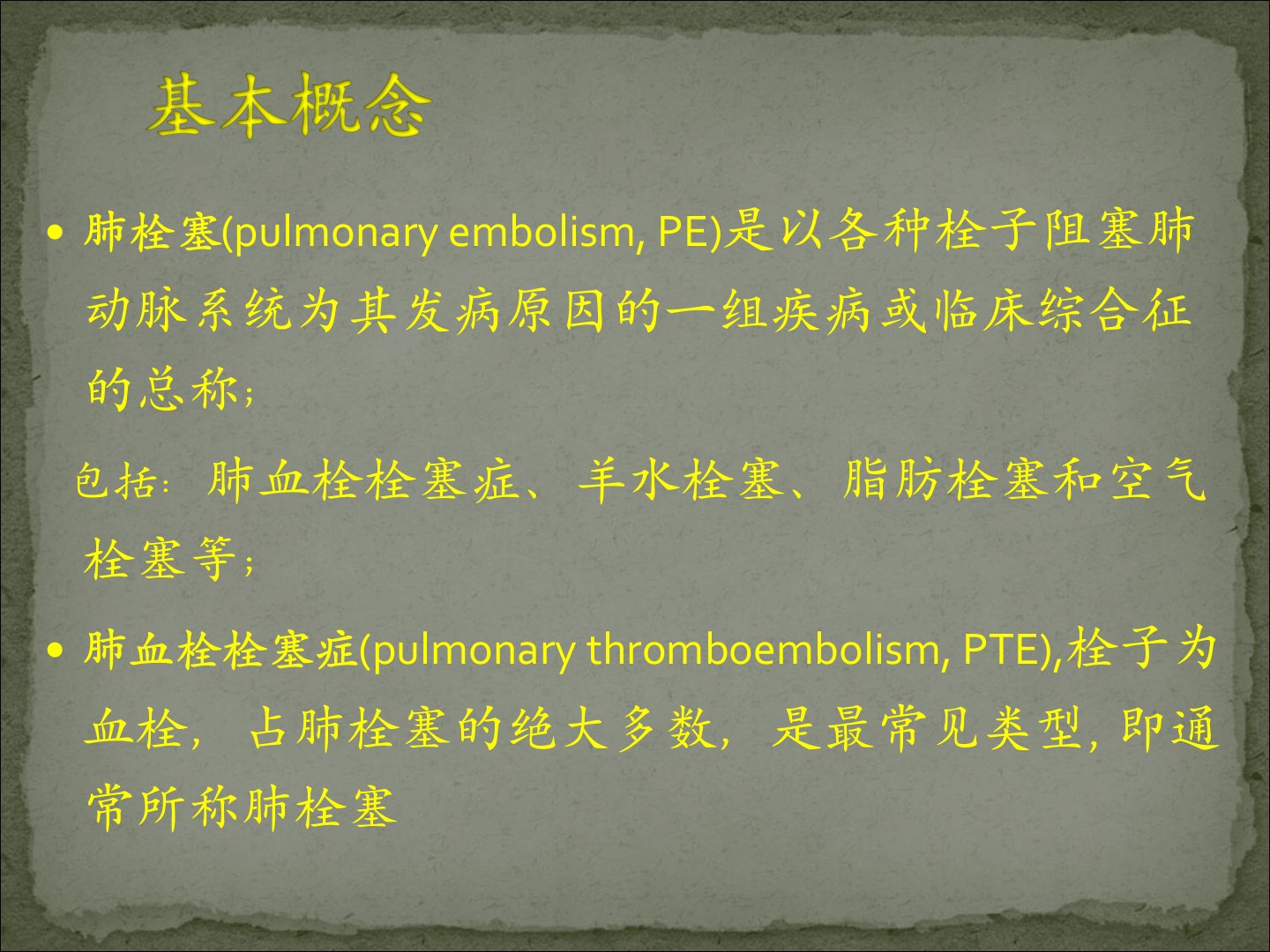 基本概念

• 肺栓塞(pulmonary embolism, PE)是以各种栓子阻塞肺动脉系统为其发病原因的一组疾病或临床综合征的总称；

包括：肺血栓栓塞症、羊水栓塞、脂肪栓塞和空气栓塞等；

• 肺血栓栓塞症(pulmonary thromboembolism, PTE),栓子为血栓，占肺栓塞的绝大多数，是最常见类型，即通常所称肺栓塞